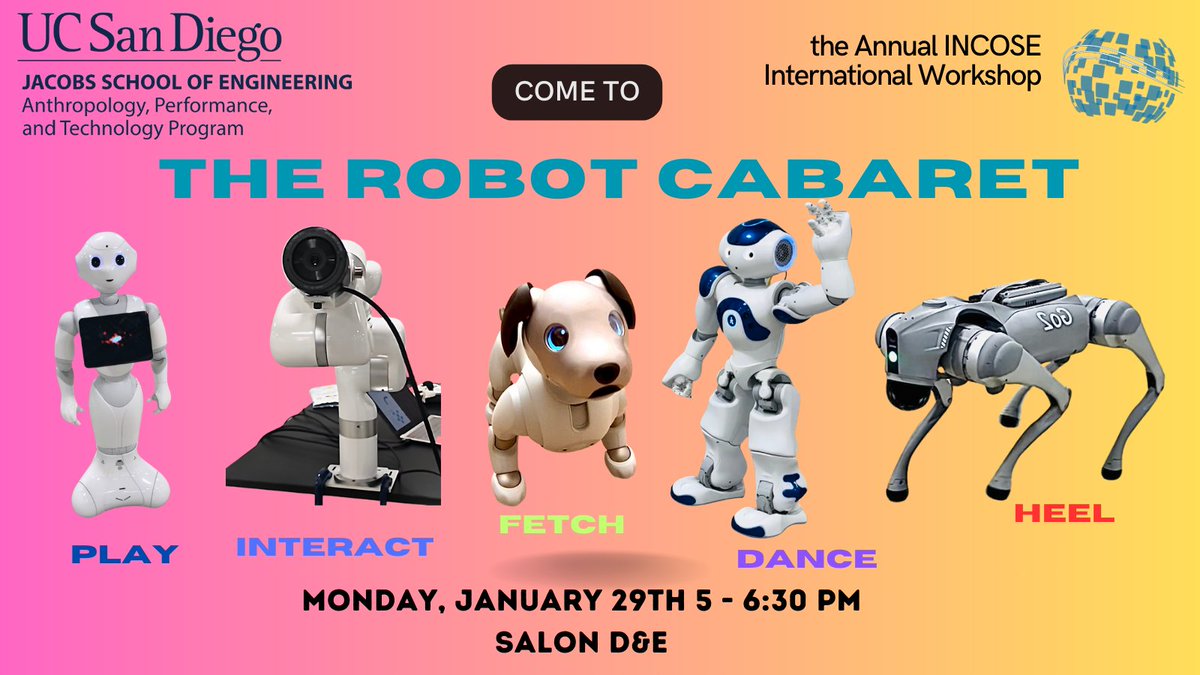 UC San Diego
JACOBS SCHOOL OF ENGINEERING
Anthropology, Performance, and Technology Program

COME TO

the Annual INCOSE International Workshop

THE ROBOT CABARET

Go2

PLAY

INTERACT

FETCH

DANCE

HEEL

MONDAY, JANUARY 29TH 5 - 6:30 PM
SALON D&E